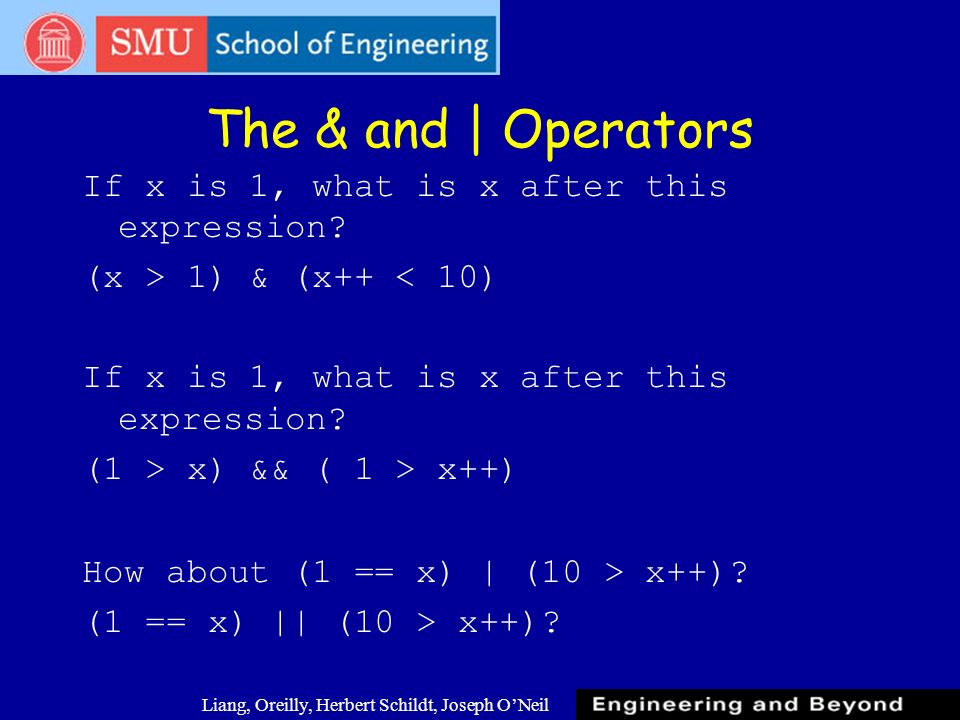 SMU School of Engineering

The & and | Operators

If x is 1, what is x after this expression?

(x > 1) & (x++ < 10)

If x is 1, what is x after this expression?

(1 > x) && ( 1 > x++)

How about (1 == x) | (10 > x++)?

(1 == x) || (10 > x++)?

Liang, Oreilly, Herbert Schildt, Joseph O'Neil

Engineering and Beyond